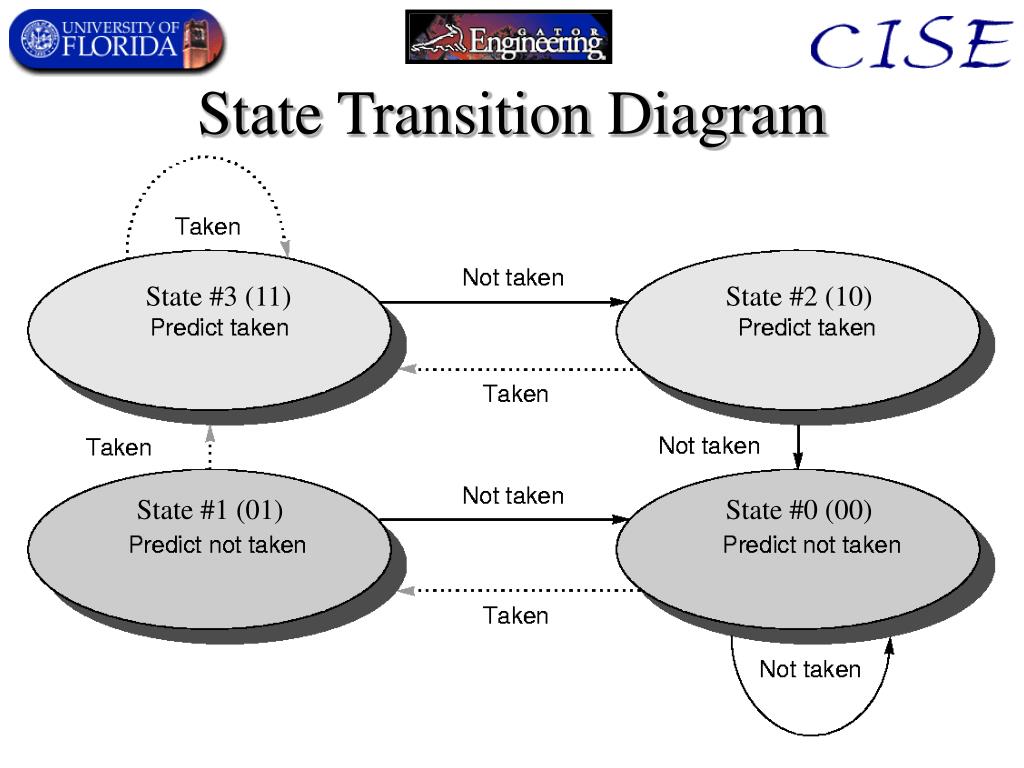 UNIVERSITY OF FLORIDA

GATOR Engineering

CISE

State Transition Diagram

Taken

State #3 (11)
Predict taken

Not taken

State #2 (10)
Predict taken

Taken

Taken

Not taken

State #1 (01)
Predict not taken

Not taken

State #0 (00)
Predict not taken

Taken

Not taken